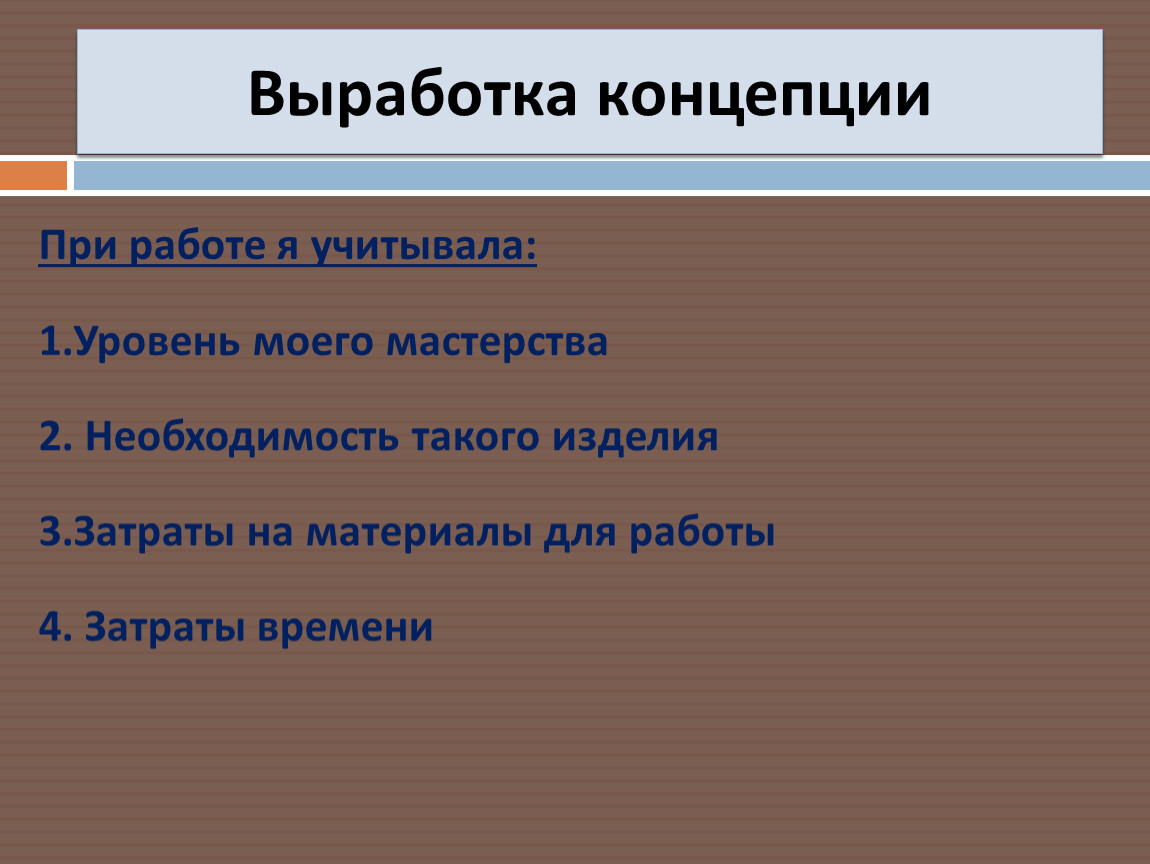 Выработка концепции

При работе я учитывала:

1.Уровень моего мастерства

2. Необходимость такого изделия

3.Затраты на материалы для работы

4. Затраты времени